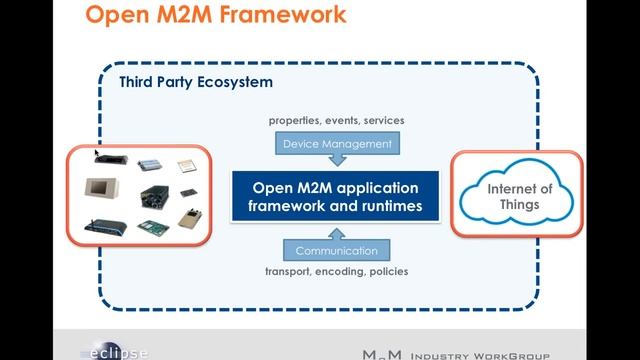 Open M2M Framework

Third Party Ecosystem

properties, events, services

Device Management

Open M2M application framework and runtimes

Internet of Things

Communication

transport, encoding, policies

eclipse

M2M INDUSTRY WORKGROUP